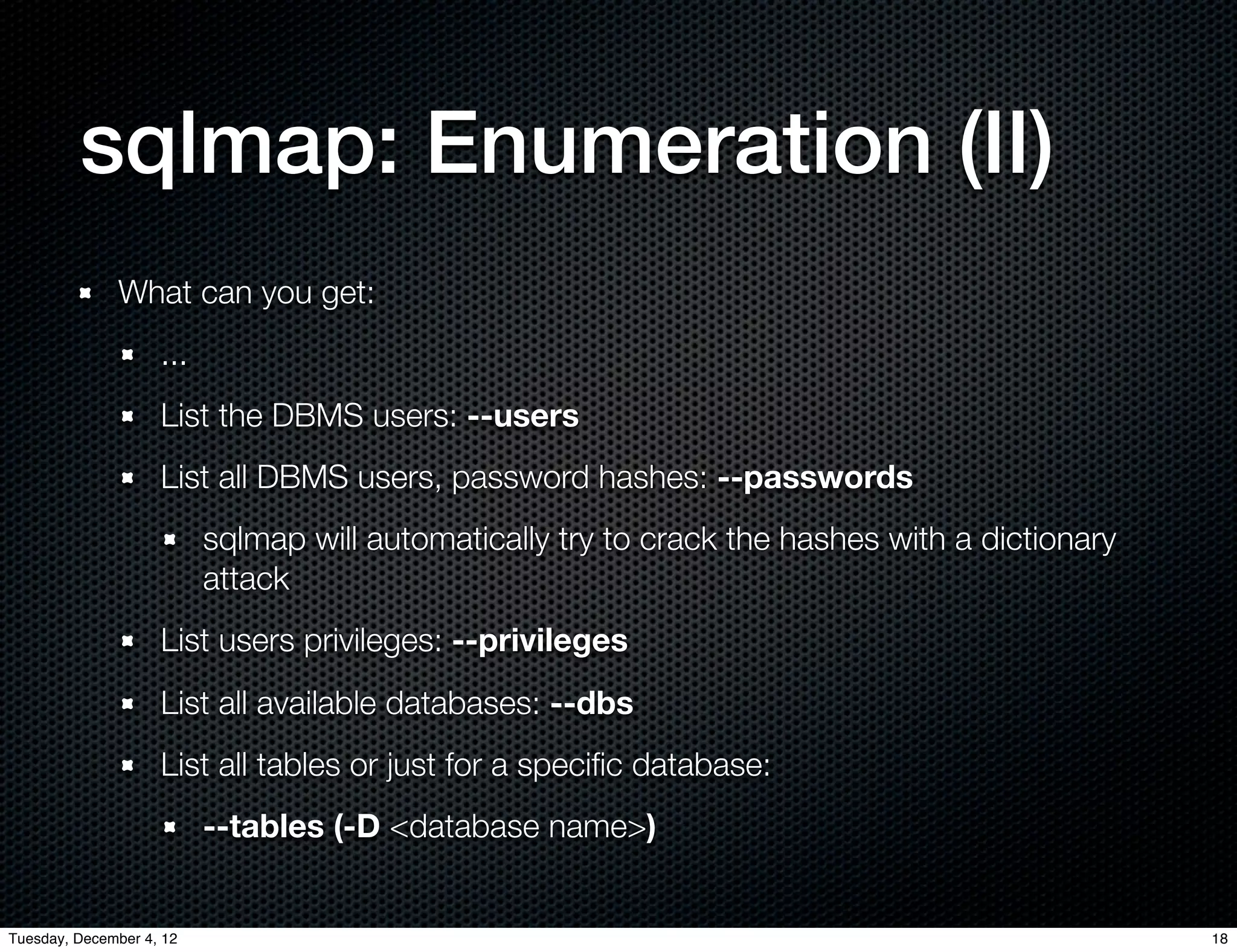 sqlmap: Enumeration (II)

What can you get:

...

List the DBMS users: --users

List all DBMS users, password hashes: --passwords

sqlmap will automatically try to crack the hashes with a dictionary attack

List users privileges: --privileges

List all available databases: --dbs

List all tables or just for a specific database:

--tables (-D <database name>)

Tuesday, December 4, 12

18